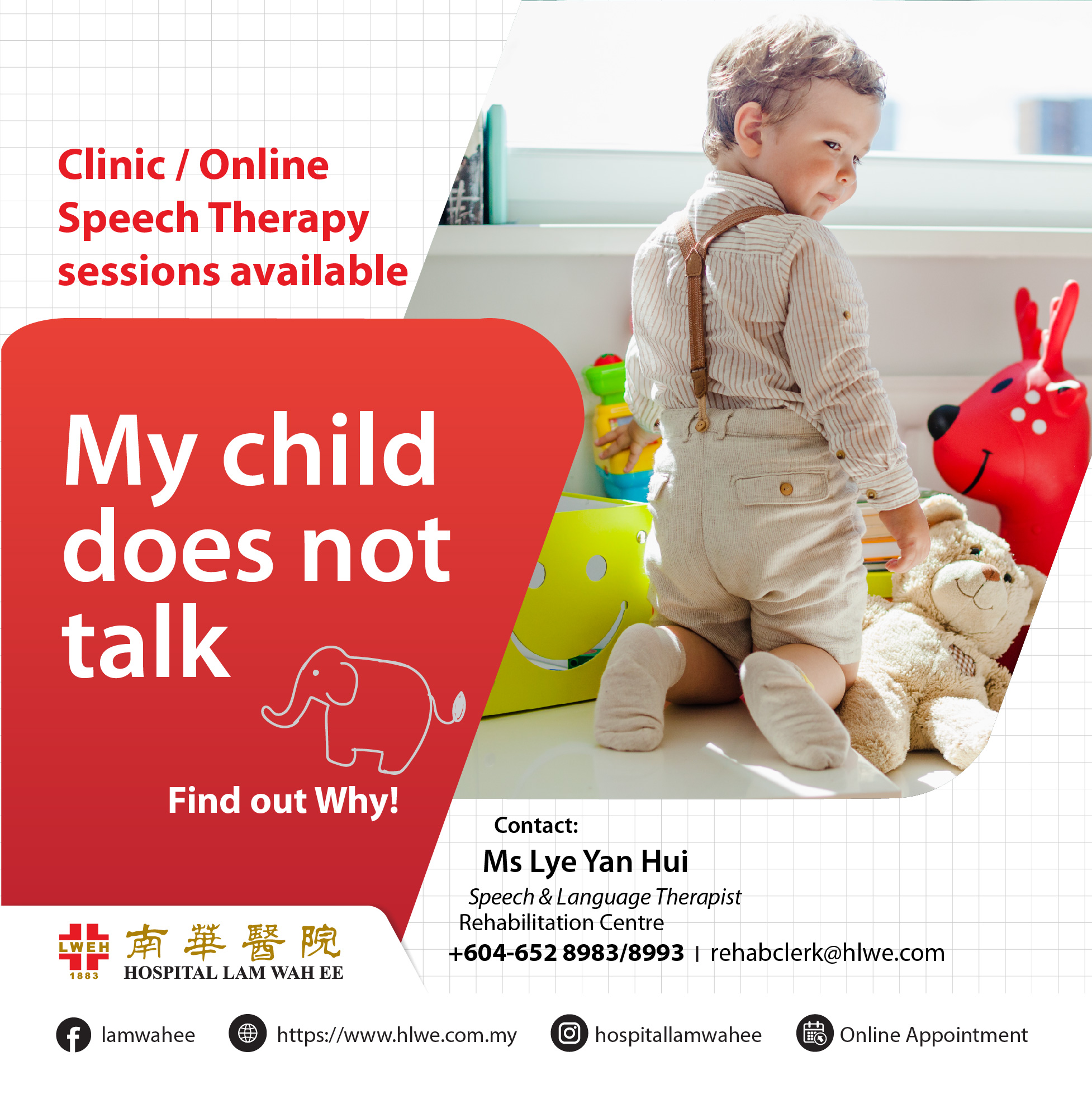 Clinic / Online Speech Therapy sessions available

My child does not talk

Find out Why!

Contact:
Ms Lye Yan Hui
Speech & Language Therapist
Rehabilitation Centre
+604-652 8983/8993 | rehabclerk@hlwe.com

LWEH 1883 南華醫院 HOSPITAL LAM WAH EE

lamwahee https://www.hlwe.com.my hospitallamwahee Online Appointment